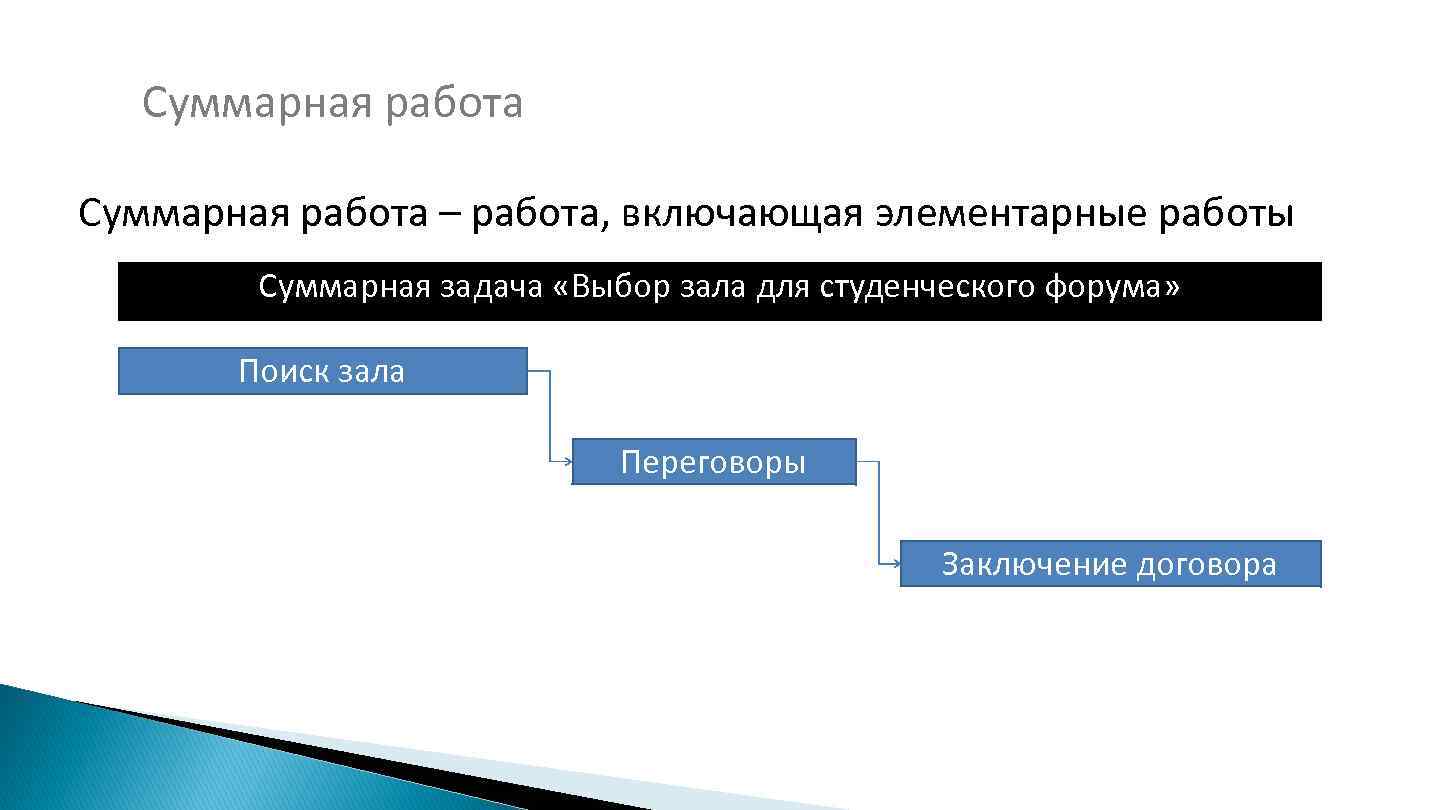 Суммарная работа

Суммарная работа – работа, включающая элементарные работы

Суммарная задача «Выбор зала для студенческого форума»

Поиск зала

Переговоры

Заключение договора